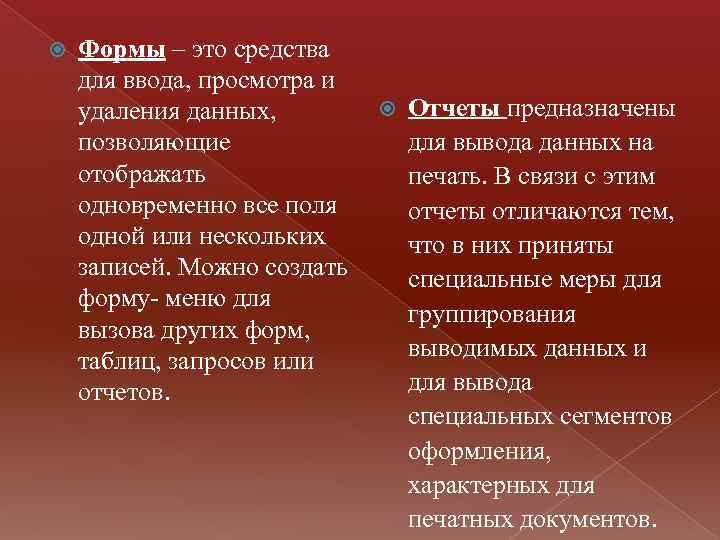 Формы – это средства для ввода, просмотра и удаления данных, позволяющие отображать одновременно все поля одной или нескольких записей. Можно создать форму- меню для вызова других форм, таблиц, запросов или отчетов.

Отчеты предназначены для вывода данных на печать. В связи с этим отчеты отличаются тем, что в них приняты специальные меры для группирования выводимых данных и для вывода специальных сегментов оформления, характерных для печатных документов.